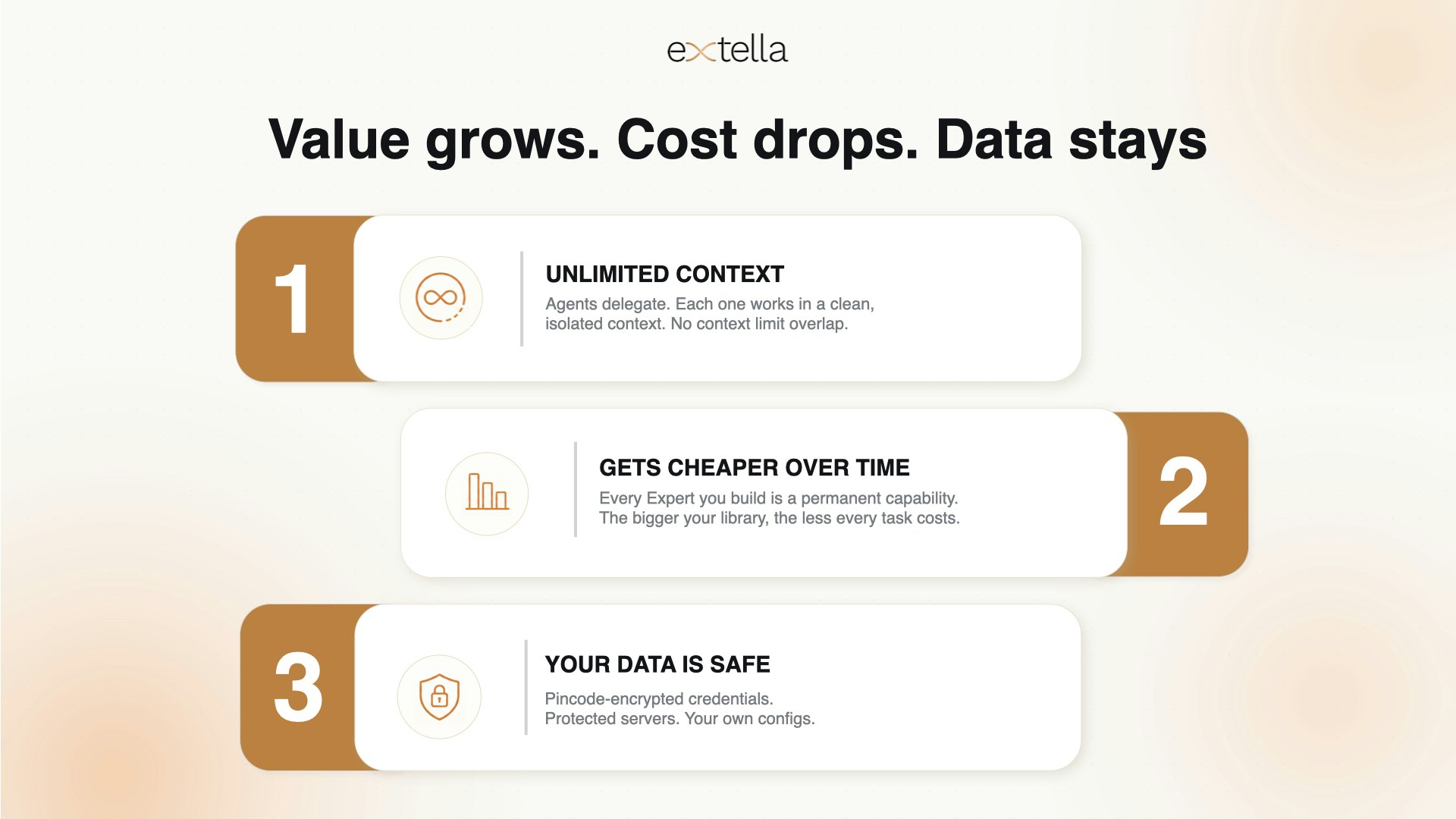 extella

Value grows. Cost drops. Data stays

1

UNLIMITED CONTEXT

Agents delegate. Each one works in a clean, isolated context. No context limit overlap.

GETS CHEAPER OVER TIME

Every Expert you build is a permanent capability. The bigger your library, the less every task costs.

2

3

YOUR DATA IS SAFE

Pincode-encrypted credentials. Protected servers. Your own configs.